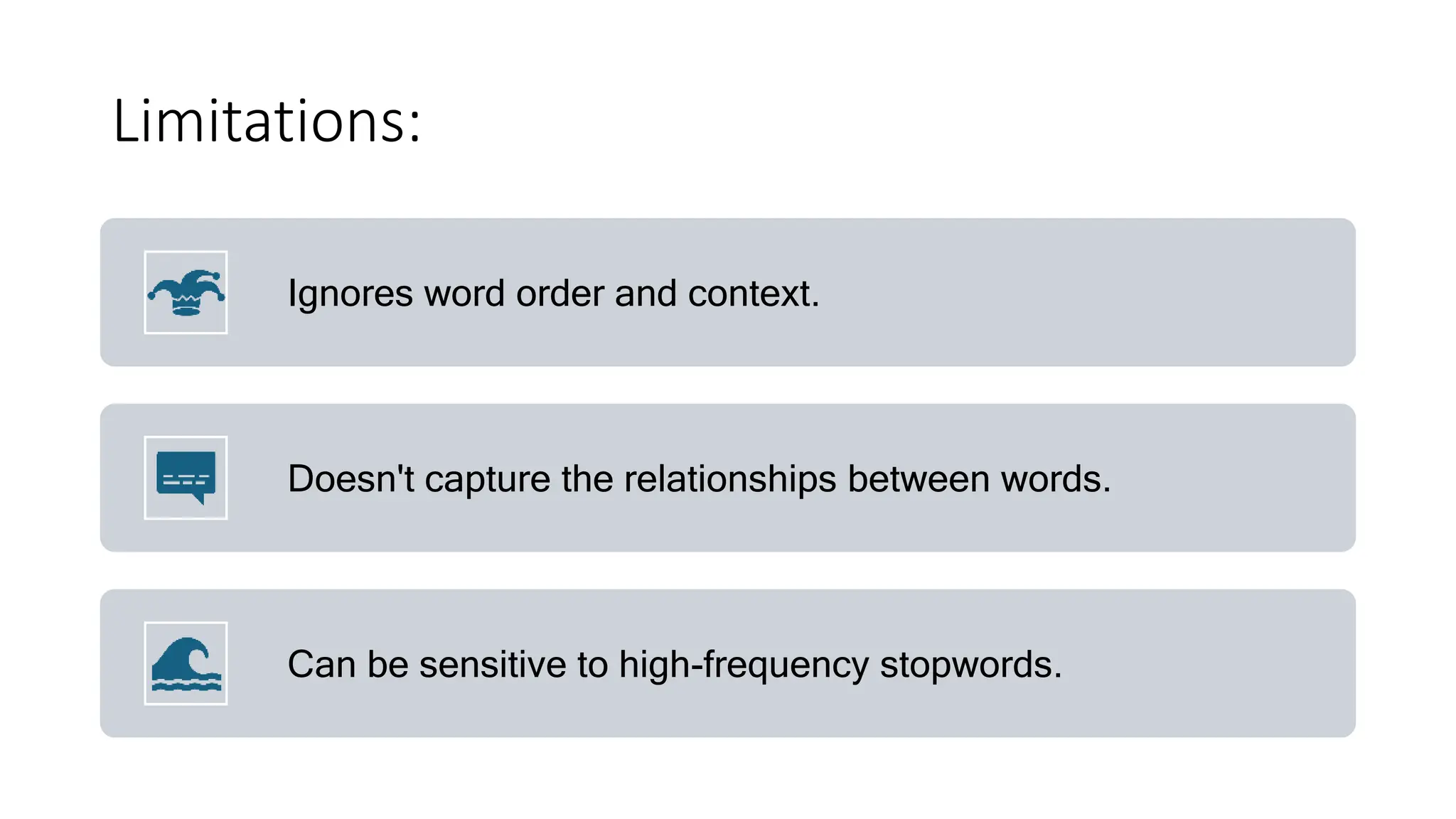 Limitations:

Ignores word order and context.

Doesn't capture the relationships between words.

Can be sensitive to high-frequency stopwords.